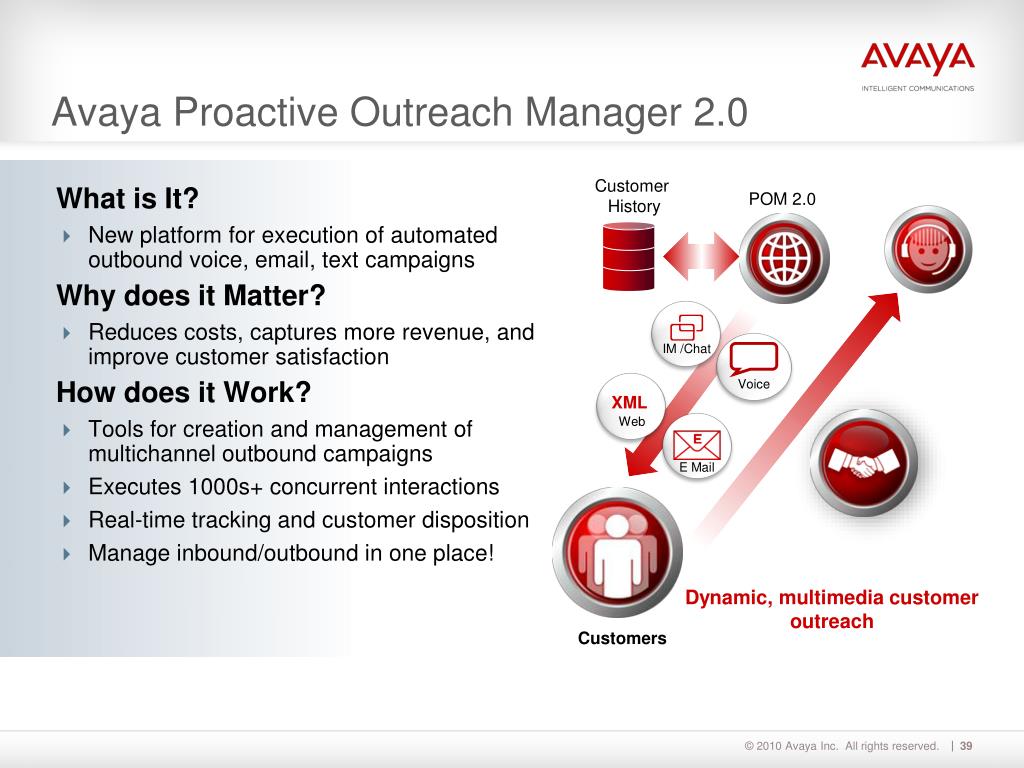 AVAYA
INTELLIGENT COMMUNICATIONS

Avaya Proactive Outreach Manager 2.0

What is It?
New platform for execution of automated outbound voice, email, text campaigns

Why does it Matter?
Reduces costs, captures more revenue, and improve customer satisfaction

How does it Work?
Tools for creation and management of multichannel outbound campaigns
Executes 1000s+ concurrent interactions
Real-time tracking and customer disposition
Manage inbound/outbound in one place!

Customer History
POM 2.0
IM /Chat
Voice
XML
Web
E
E Mail
Customers
Dynamic, multimedia customer outreach

© 2010 Avaya Inc. All rights reserved. | 39